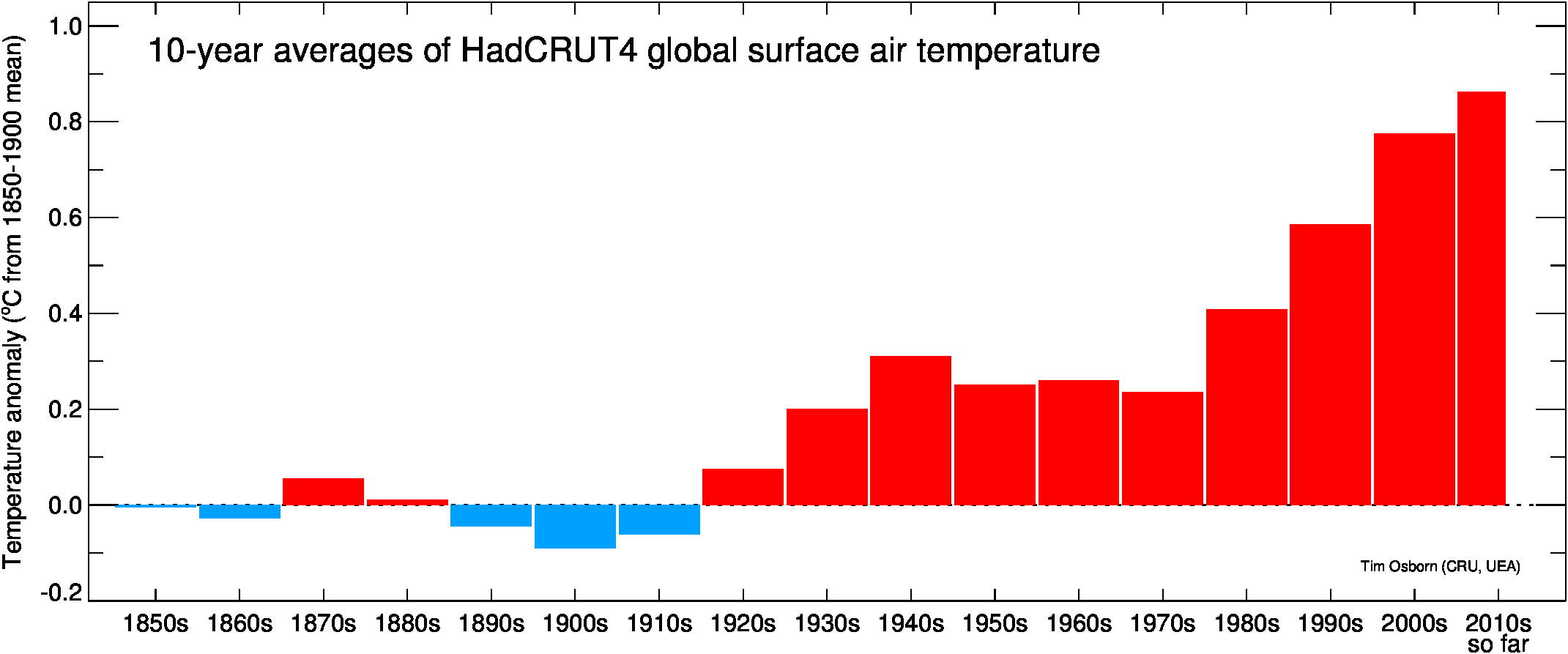 10-year averages of HadCRUT4 global surface air temperature

Temperature anomaly (ºC from 1850-1900 mean)

1.0
0.8
0.6
0.4
0.2
0.0
-0.2

Tim Osborn (CRU, UEA)

1850s 1860s 1870s 1880s 1890s 1900s 1910s 1920s 1930s 1940s 1950s 1960s 1970s 1980s 1990s 2000s 2010s so far